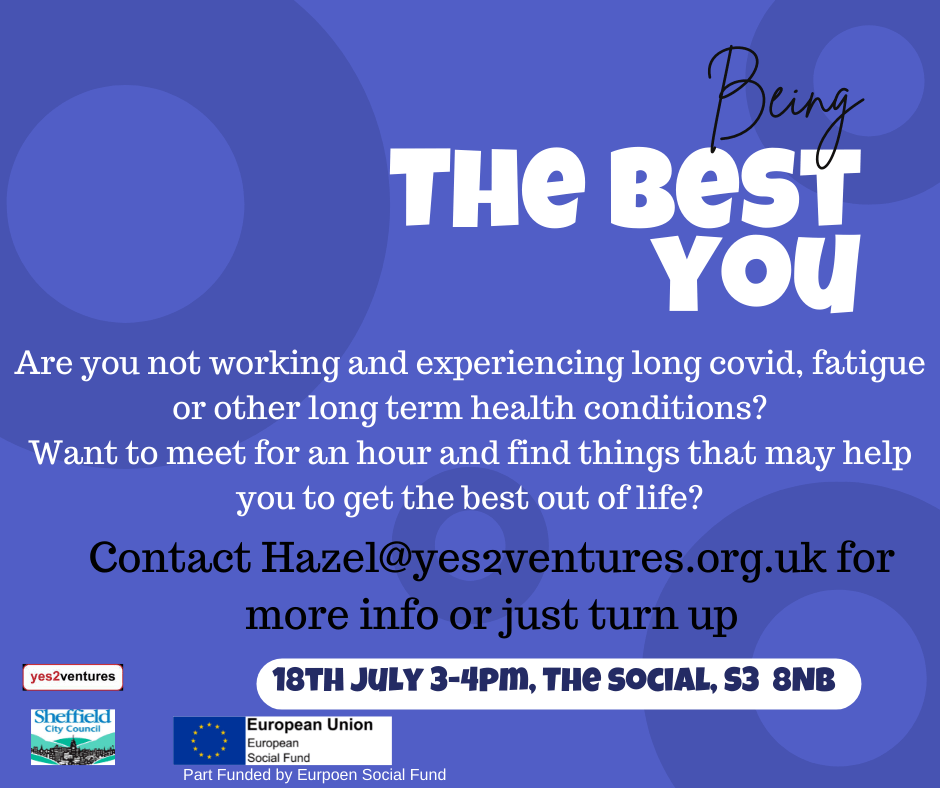 Being
THE BEST
YOU

Are you not working and experiencing long covid, fatigue or other long term health conditions?
Want to meet for an hour and find things that may help you to get the best out of life?

Contact Hazel@yes2ventures.org.uk for more info or just turn up

18TH JULY 3-4PM, THE SOCIAL, S3 8NB

yes2ventures

Sheffield City Council

European Union
European Social Fund

Part Funded by Eurpoen Social Fund